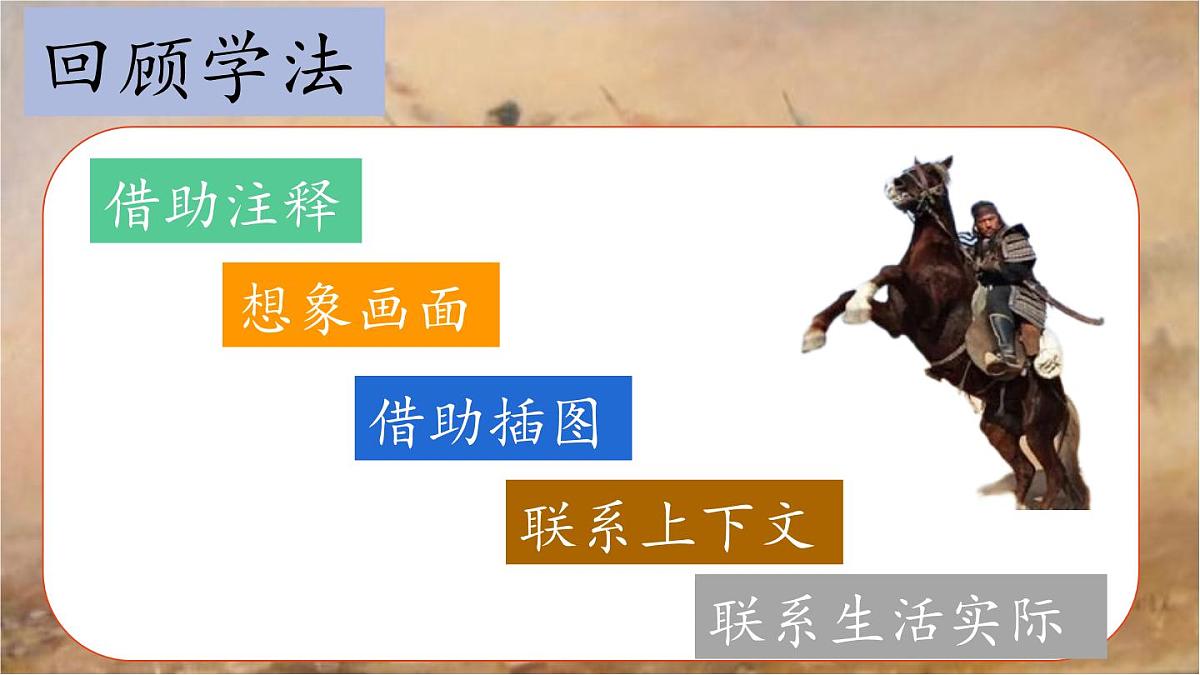 回顾学法

借助注释

想象画面

借助插图

联系上下文

联系生活实际